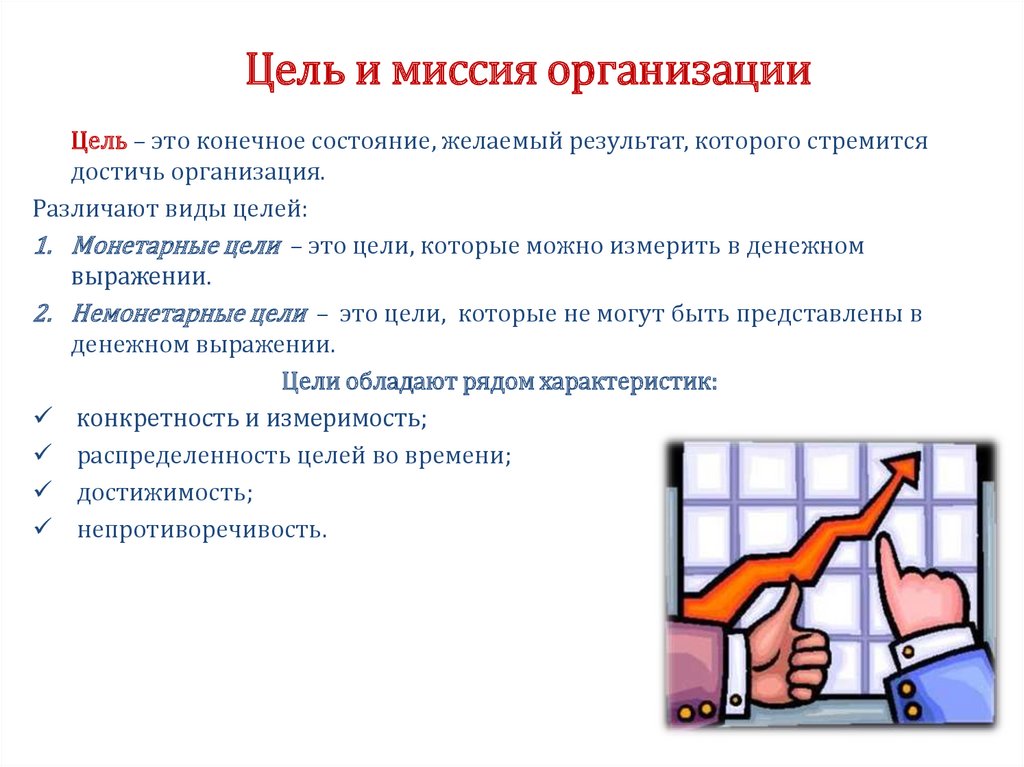 Цель и миссия организации

Цель – это конечное состояние, желаемый результат, которого стремится достичь организация.

Различают виды целей:

1. Монетарные цели – это цели, которые можно измерить в денежном выражении.
2. Немонетарные цели – это цели, которые не могут быть представлены в денежном выражении.

Цели обладают рядом характеристик:

✓ конкретность и измеримость;
✓ распределенность целей во времени;
✓ достижимость;
✓ непротиворечивость.